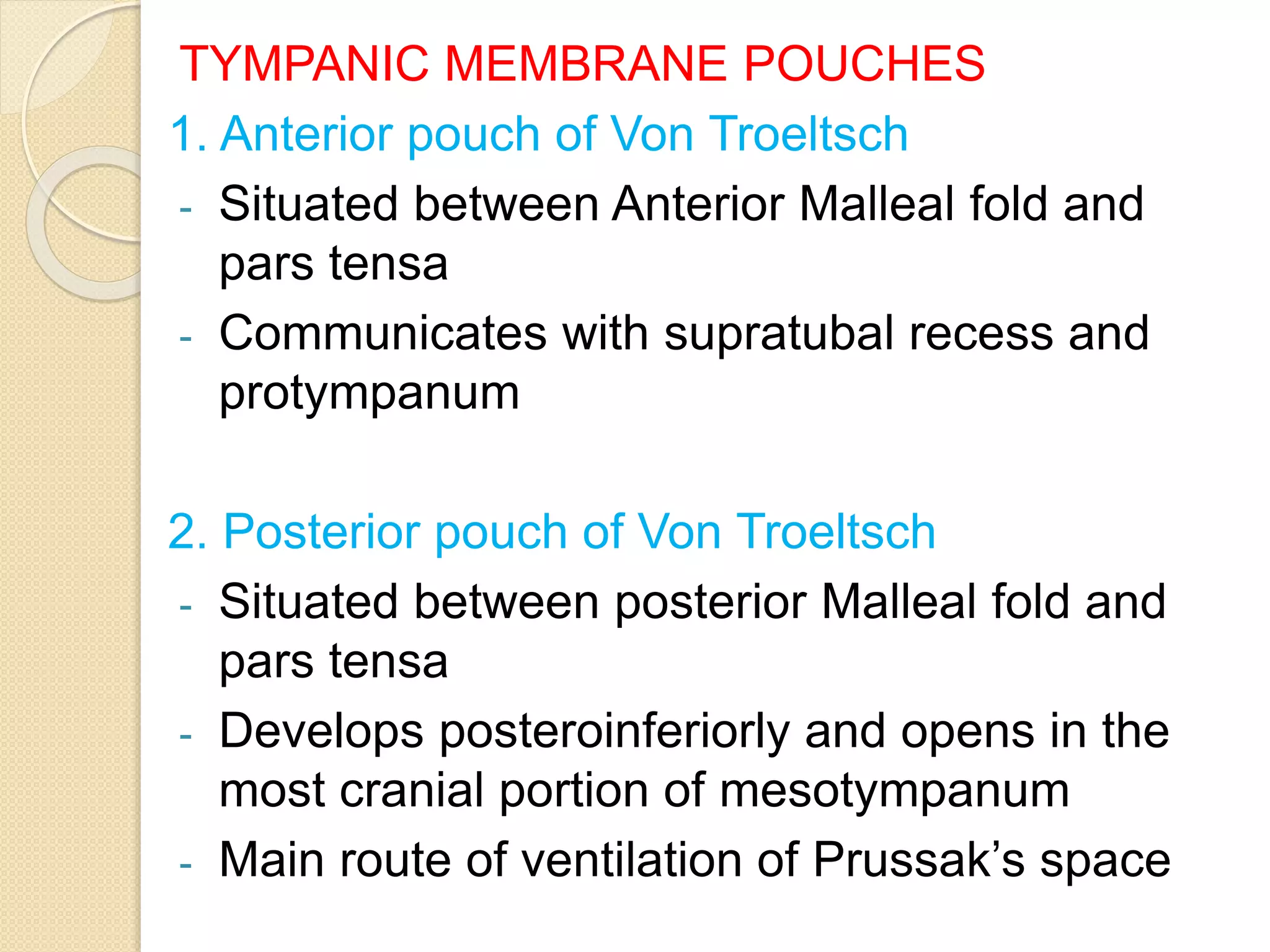 TYMPANIC MEMBRANE POUCHES

1. Anterior pouch of Von Troeltsch

- Situated between Anterior Malleal fold and pars tensa
- Communicates with supratubal recess and protympanum

2. Posterior pouch of Von Troeltsch

- Situated between posterior Malleal fold and pars tensa
- Develops posteroinferiorly and opens in the most cranial portion of mesotympanum
- Main route of ventilation of Prussak’s space